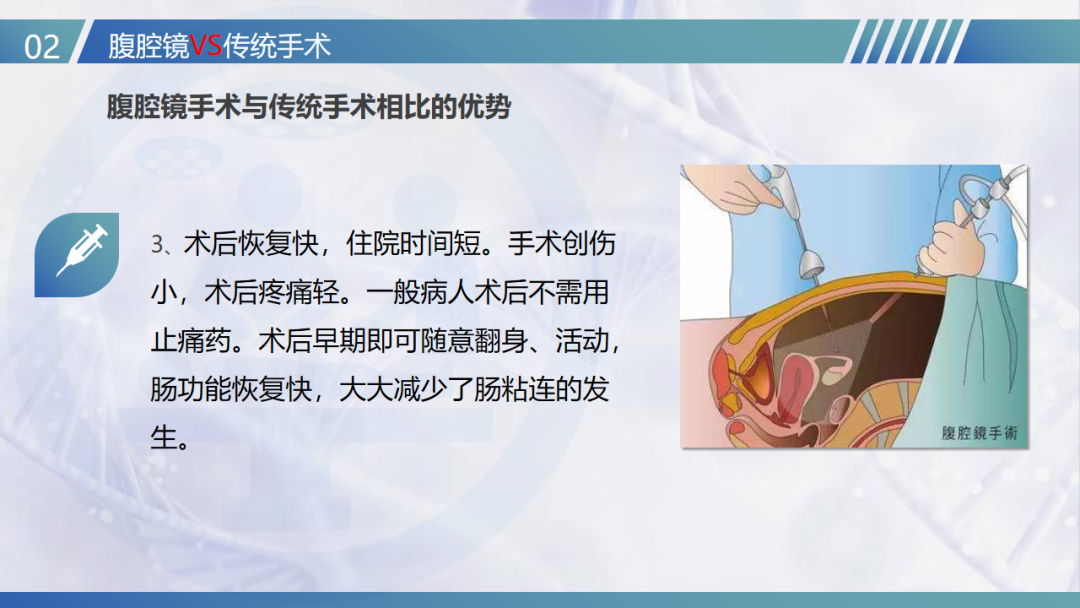 02 腹腔镜VS传统手术

腹腔镜手术与传统手术相比的优势

3、术后恢复快，住院时间短。手术创伤小，术后疼痛轻。一般病人术后不需用止痛药。术后早期即可随意翻身、活动，肠功能恢复快，大大减少了肠粘连的发生。

腹腔镜手術